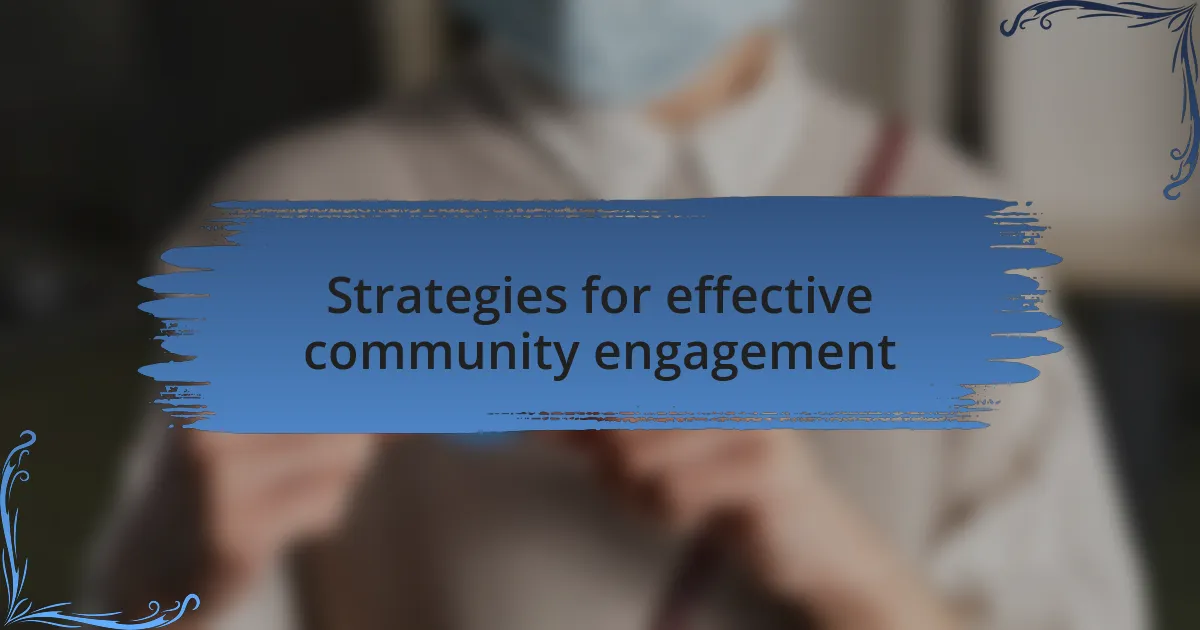 Strategies for effective community engagement